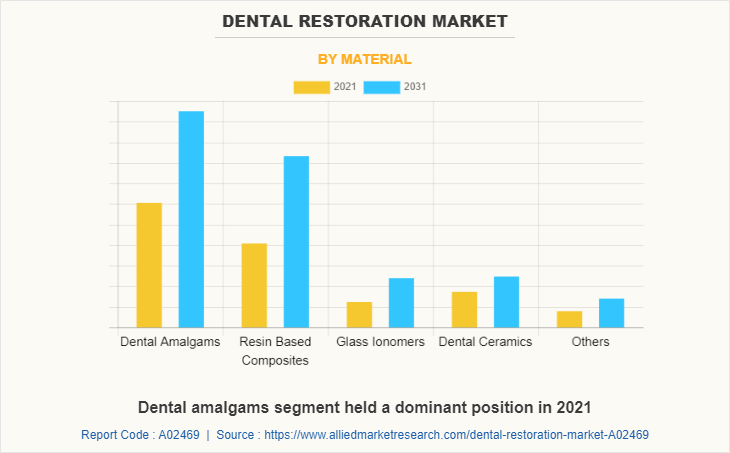 DENTAL RESTORATION MARKET

BY MATERIAL

2021 2031

Dental Amalgams

Resin Based Composites

Glass Ionomers

Dental Ceramics

Others

Dental amalgams segment held a dominant position in 2021

Report Code : A02469 | Source : https://www.alliedmarketresearch.com/dental-restoration-market-A02469